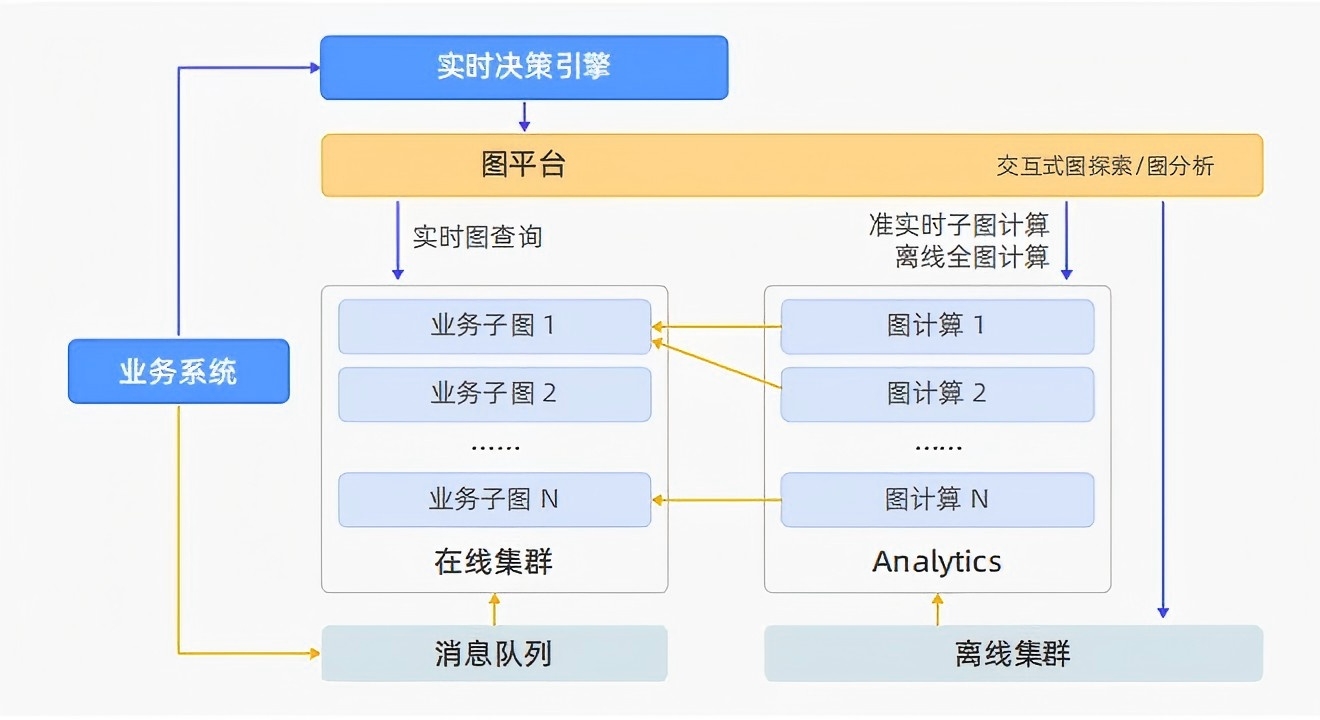 实时决策引擎

图平台

交互式图探索/图分析

实时图查询

准实时子图计算
离线全图计算

业务系统

业务子图 1
业务子图 2
......
业务子图 N
在线集群

图计算 1
图计算 2
......
图计算 N
Analytics

消息队列

离线集群